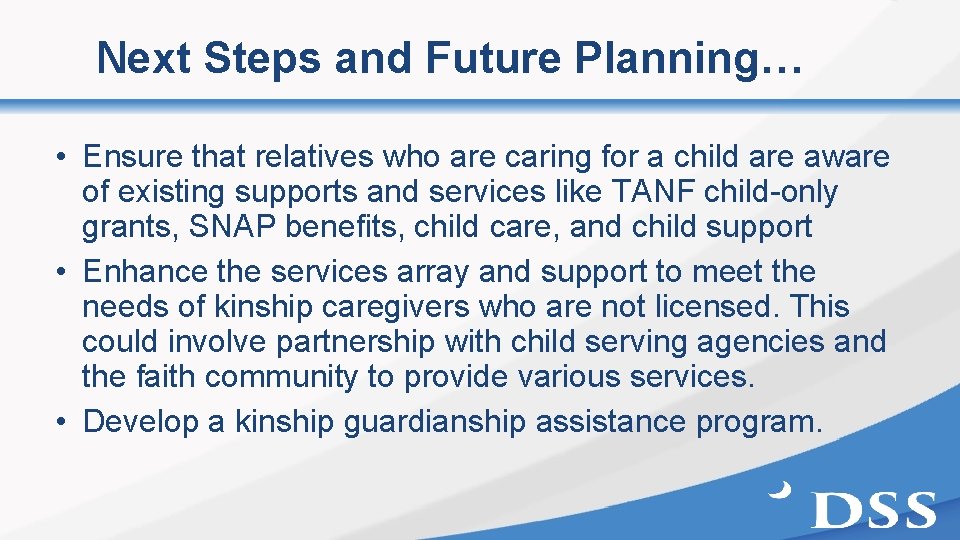 Next Steps and Future Planning…

• Ensure that relatives who are caring for a child are aware of existing supports and services like TANF child-only grants, SNAP benefits, child care, and child support
• Enhance the services array and support to meet the needs of kinship caregivers who are not licensed. This could involve partnership with child serving agencies and the faith community to provide various services.
• Develop a kinship guardianship assistance program.

DSS